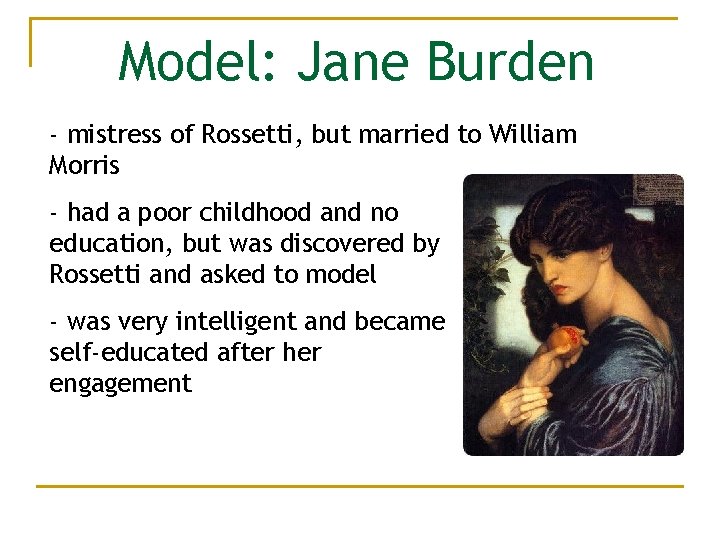 Model: Jane Burden

- mistress of Rossetti, but married to William Morris

- had a poor childhood and no education, but was discovered by Rossetti and asked to model

- was very intelligent and became self-educated after her engagement